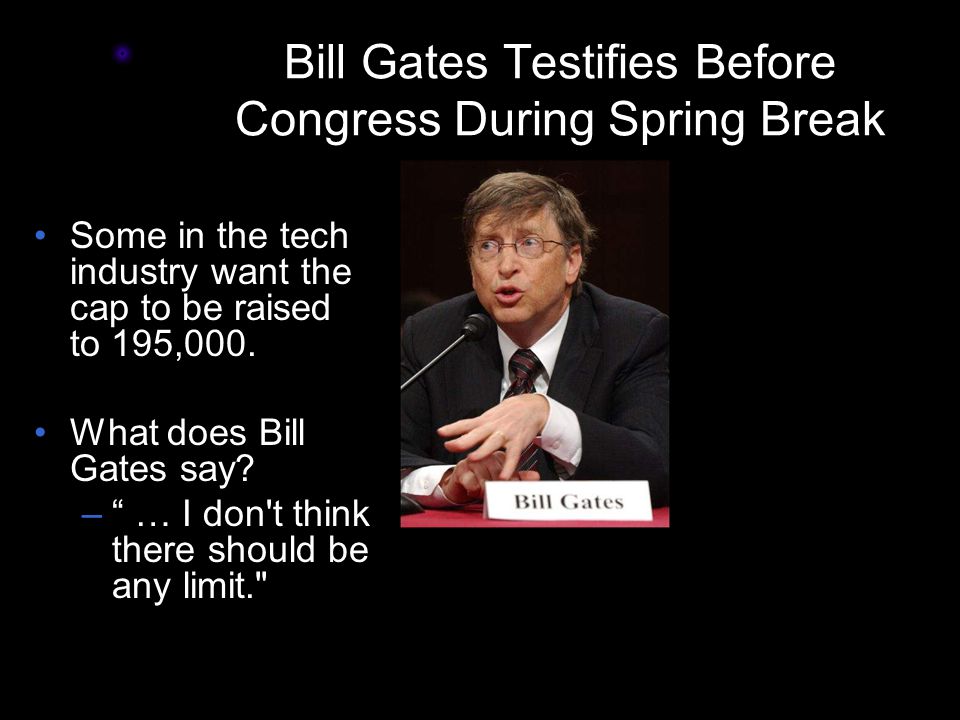 Bill Gates Testifies Before Congress During Spring Break

• Some in the tech industry want the cap to be raised to 195,000.

• What does Bill Gates say?
– “ … I don't think there should be any limit."

Bill Gates